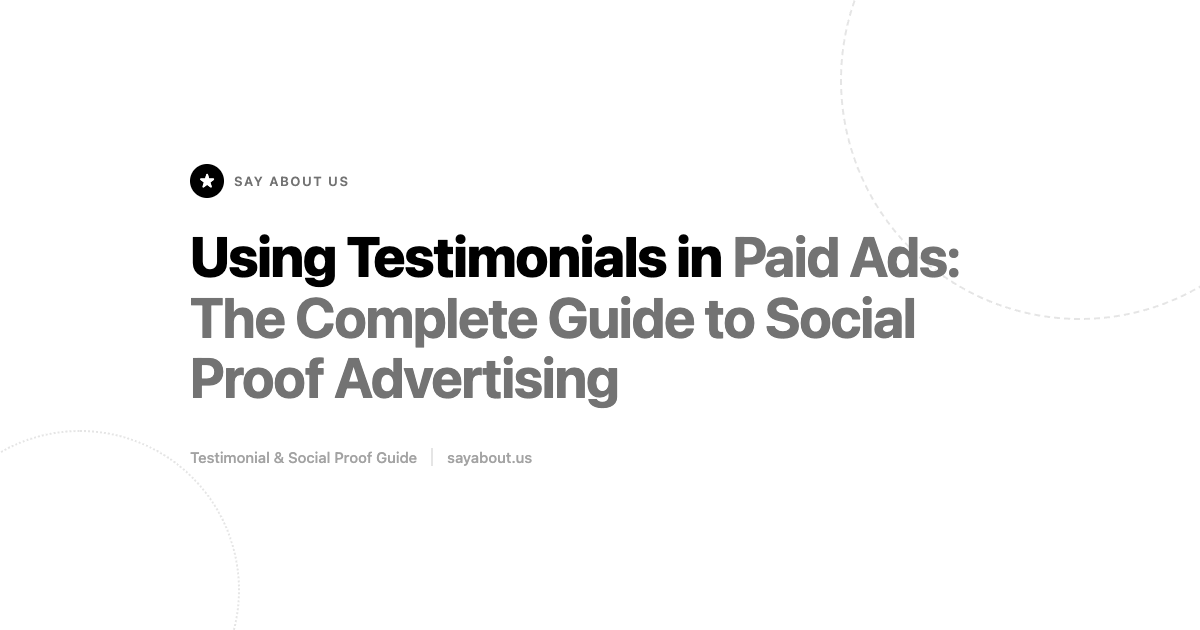 SAY ABOUT US

Using Testimonials in Paid Ads: The Complete Guide to Social Proof Advertising

Testimonial & Social Proof Guide | sayabout.us